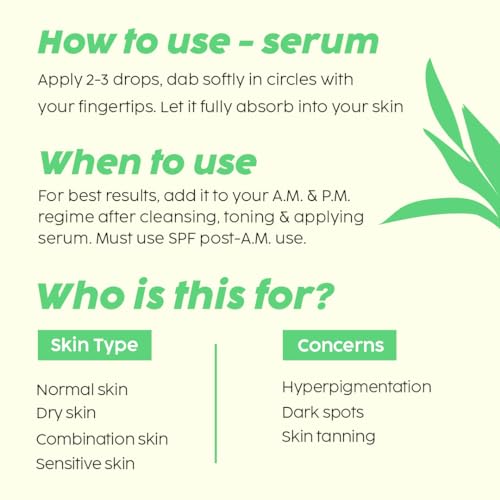 How to use - serum

Apply 2-3 drops, dab softly in circles with your fingertips. Let it fully absorb into your skin

When to use

For best results, add it to your A.M. & P.M. regime after cleansing, toning & applying serum. Must use SPF post-A.M. use.

Who is this for?

Skin Type

Normal skin
Dry skin
Combination skin
Sensitive skin

Concerns

Hyperpigmentation
Dark spots
Skin tanning